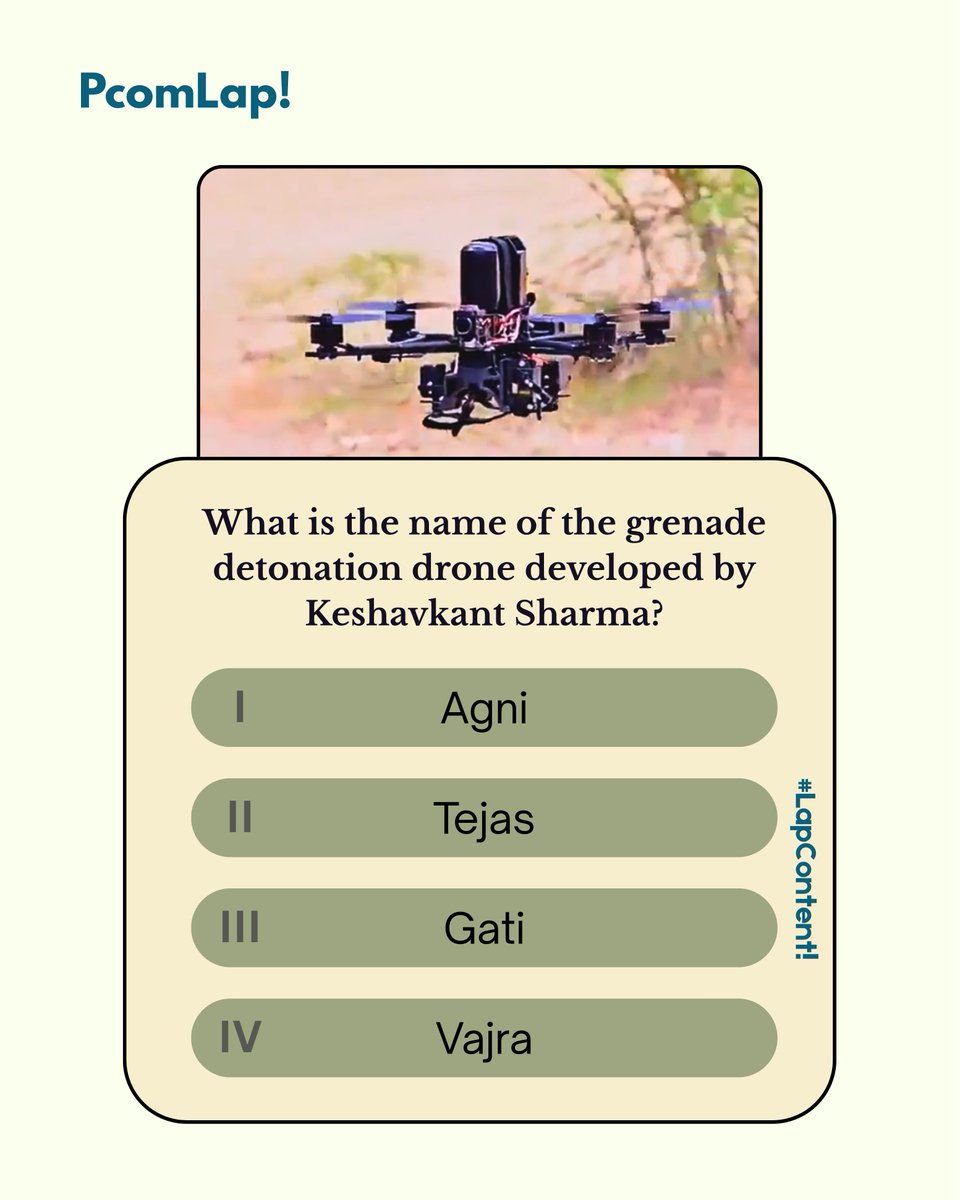 PcomLap!

What is the name of the grenade detonation drone developed by Keshavkant Sharma?

I Agni

II Tejas

III Gati

IV Vajra

#LapContent!